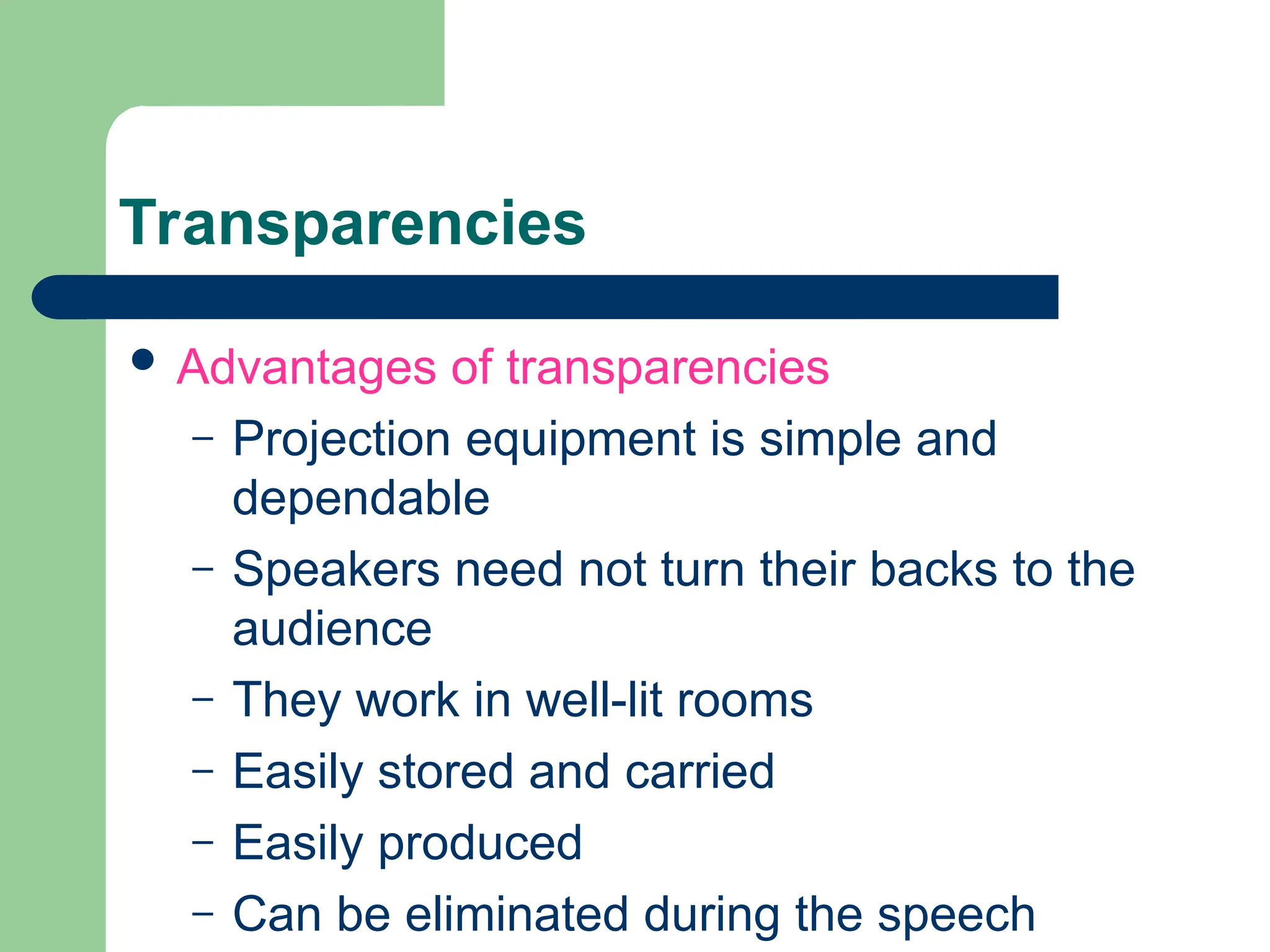 Transparencies

• Advantages of transparencies
  – Projection equipment is simple and dependable
  – Speakers need not turn their backs to the audience
  – They work in well-lit rooms
  – Easily stored and carried
  – Easily produced
  – Can be eliminated during the speech